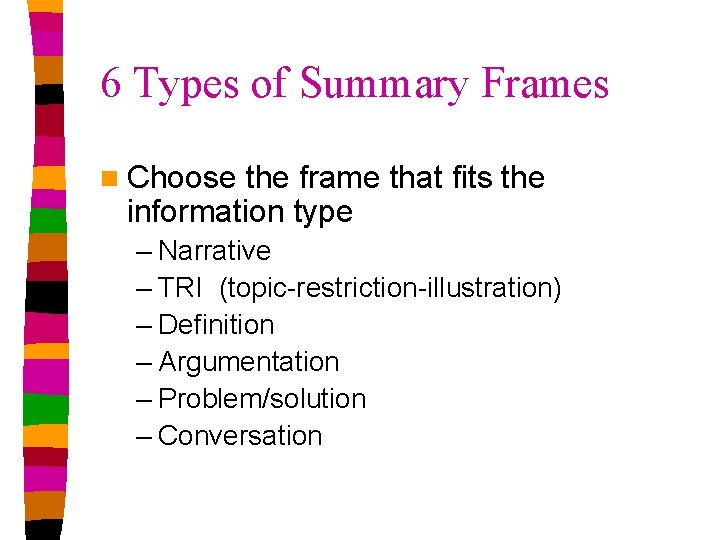 6 Types of Summary Frames

Choose the frame that fits the information type

– Narrative
– TRI (topic-restriction-illustration)
– Definition
– Argumentation
– Problem/solution
– Conversation